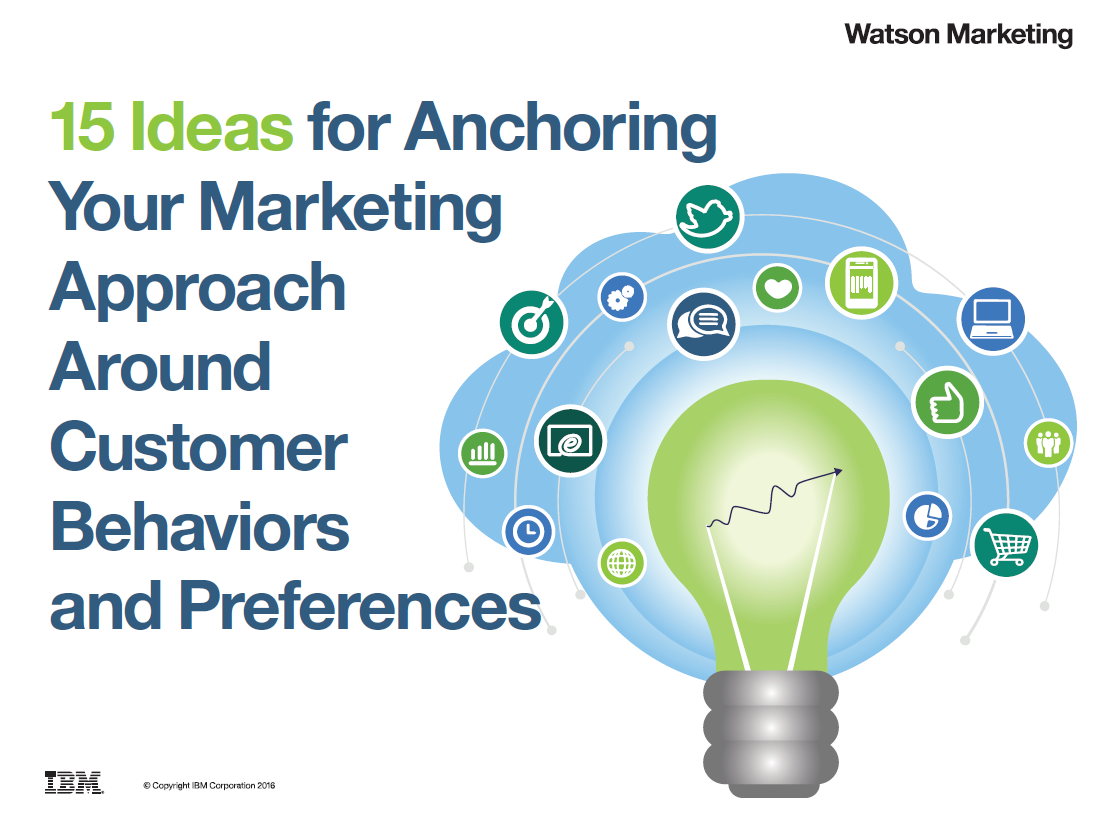 Watson Marketing

15 Ideas for Anchoring Your Marketing Approach Around Customer Behaviors and Preferences

IBM

© Copyright IBM Corporation 2016